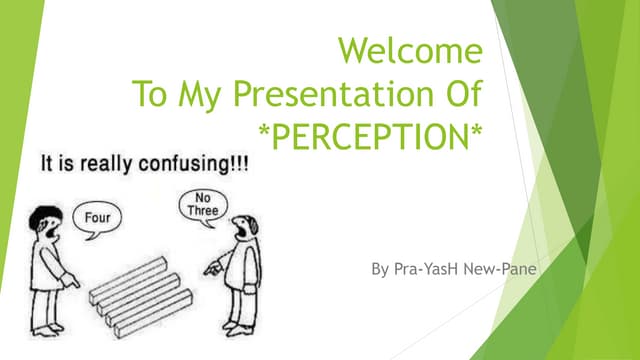 Welcome
To My Presentation Of
*PERCEPTION*

It is really confusing!!!

Four

No
Three

By Pra-YasH New-Pane